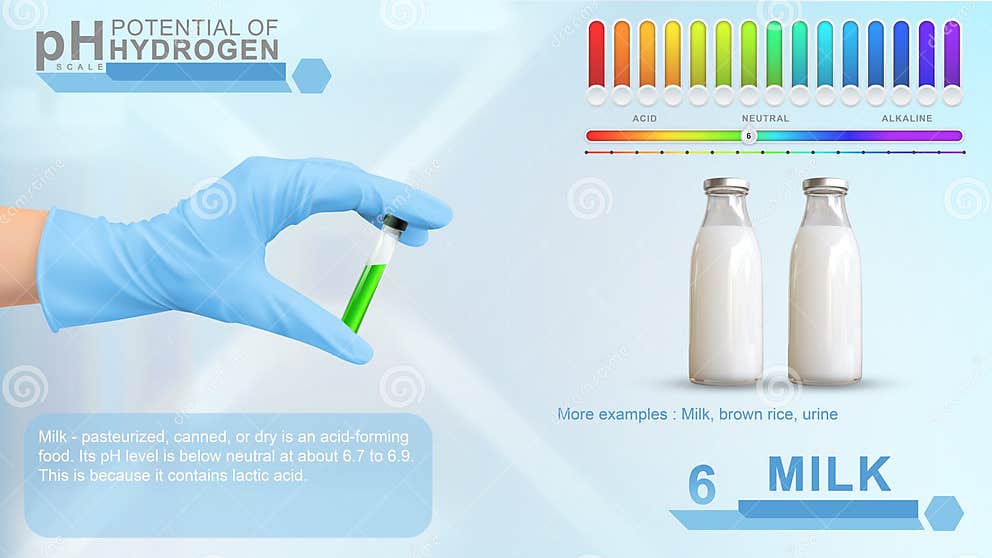 pH SCALE POTENTIAL OF HYDROGEN

ACID NEUTRAL ALKALINE

6

More examples : Milk, brown rice, urine

Milk - pasteurized, canned, or dry is an acid-forming food. Its pH level is below neutral at about 6.7 to 6.9. This is because it contains lactic acid.

6 MILK